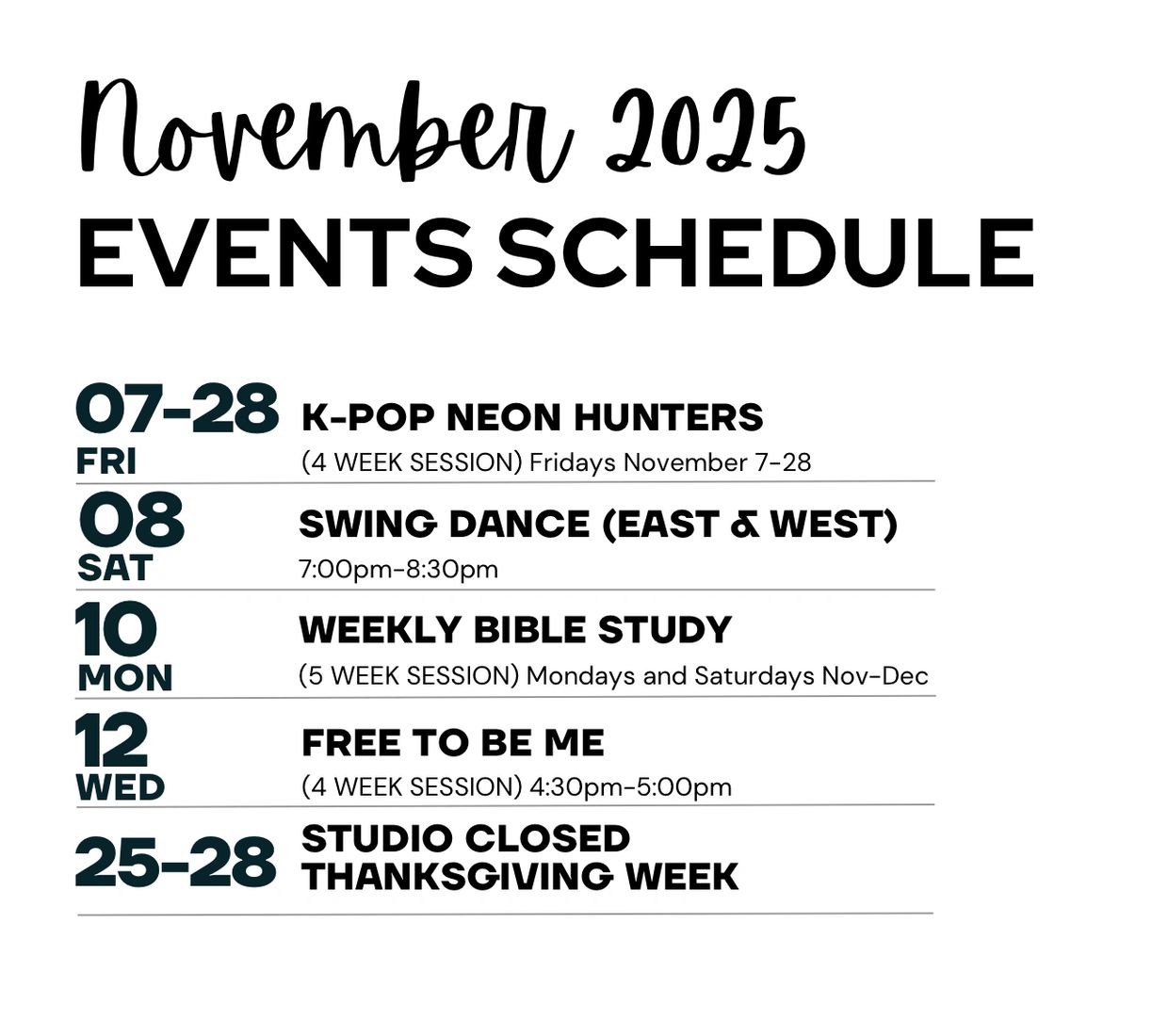 November 2025
EVENTS SCHEDULE

07-28
FRI
K-POP NEON HUNTERS
(4 WEEK SESSION) Fridays November 7-28

08
SAT
SWING DANCE (EAST & WEST)
7:00pm-8:30pm

10
MON
WEEKLY BIBLE STUDY
(5 WEEK SESSION) Mondays and Saturdays Nov-Dec

12
WED
FREE TO BE ME
(4 WEEK SESSION) 4:30pm-5:00pm

25-28
STUDIO CLOSED
THANKSGIVING WEEK